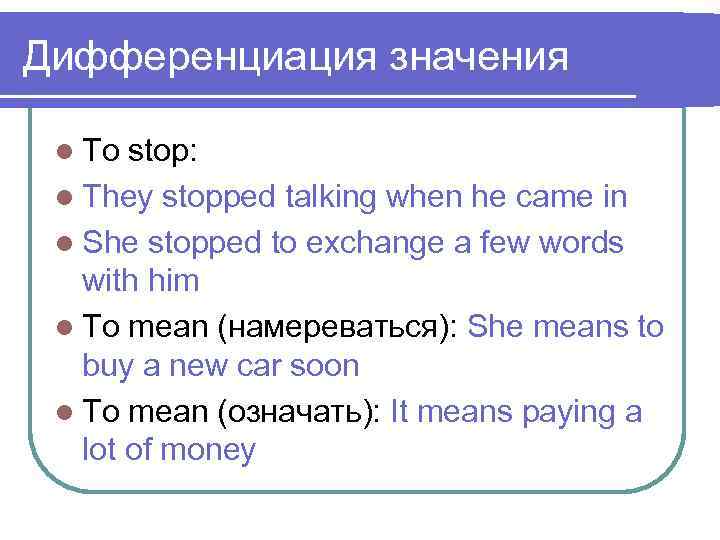 Дифференциация значения

To stop:

They stopped talking when he came in

She stopped to exchange a few words with him

To mean (намереваться): She means to buy a new car soon

To mean (означать): It means paying a lot of money